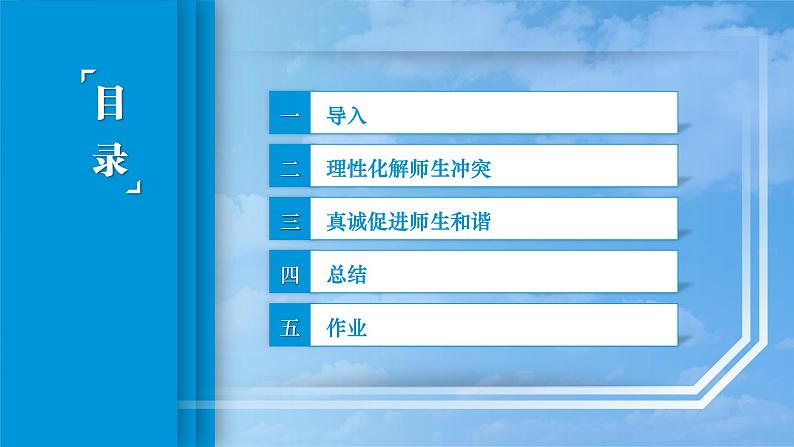 「目录」

一 导入

二 理性化解师生冲突

三 真诚促进师生和谐

四 总结

五 作业